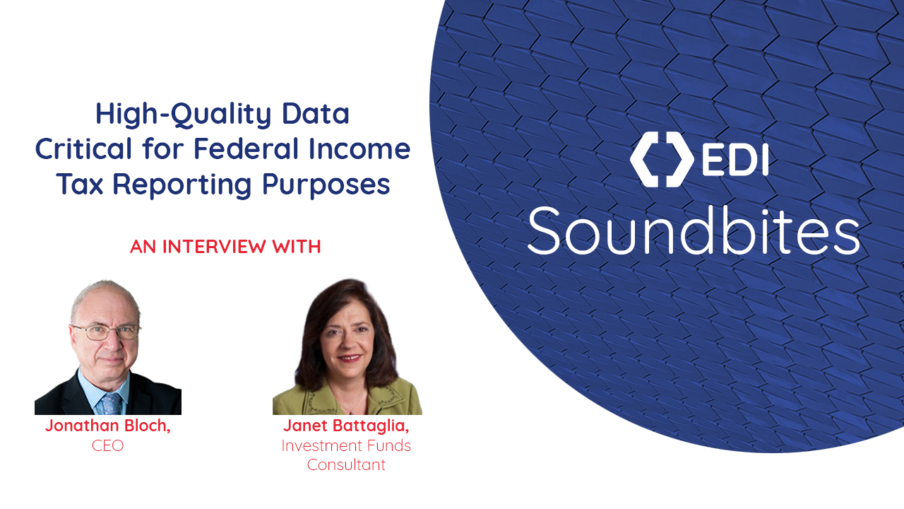 High-Quality Data Critical for Federal Income Tax Reporting Purposes

AN INTERVIEW WITH

Jonathan Bloch,
CEO

Janet Battaglia,
Investment Funds Consultant

EDI
Soundbites